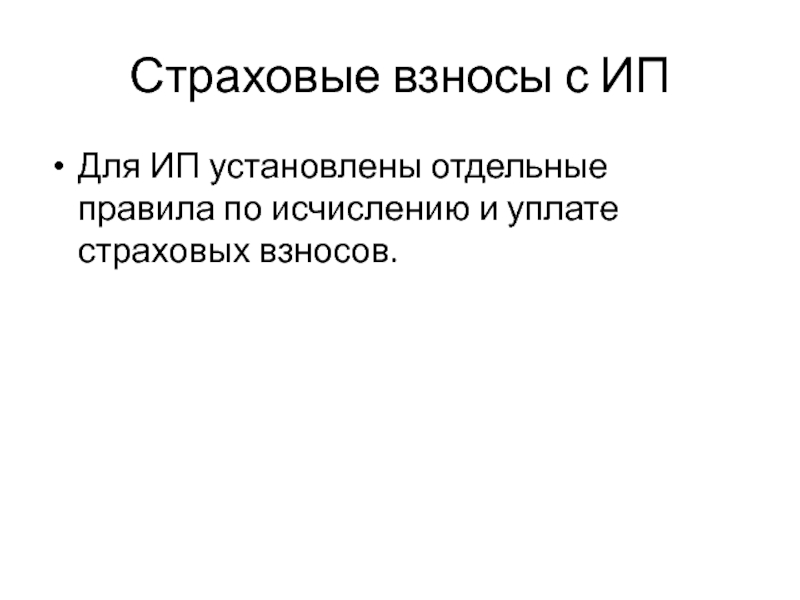 Страховые взносы с ИП

• Для ИП установлены отдельные правила по исчислению и уплате страховых взносов.